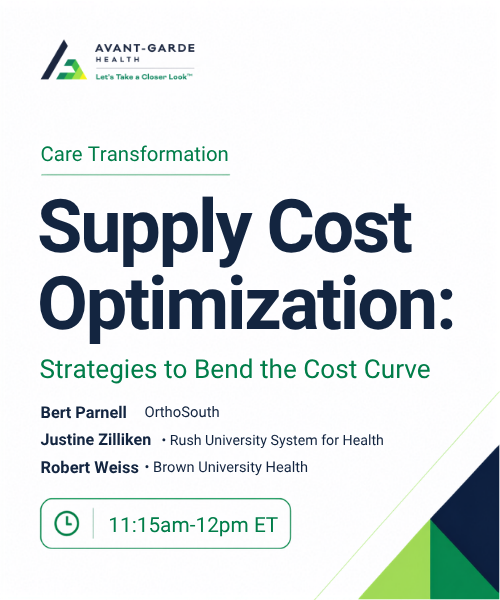 AVANT-GARDE
HEALTH
Let's Take a Closer Look™

Care Transformation

Supply Cost Optimization:

Strategies to Bend the Cost Curve

Bert Parnell OrthoSouth
Justine Zilliken • Rush University System for Health
Robert Weiss • Brown University Health

11:15am-12pm ET